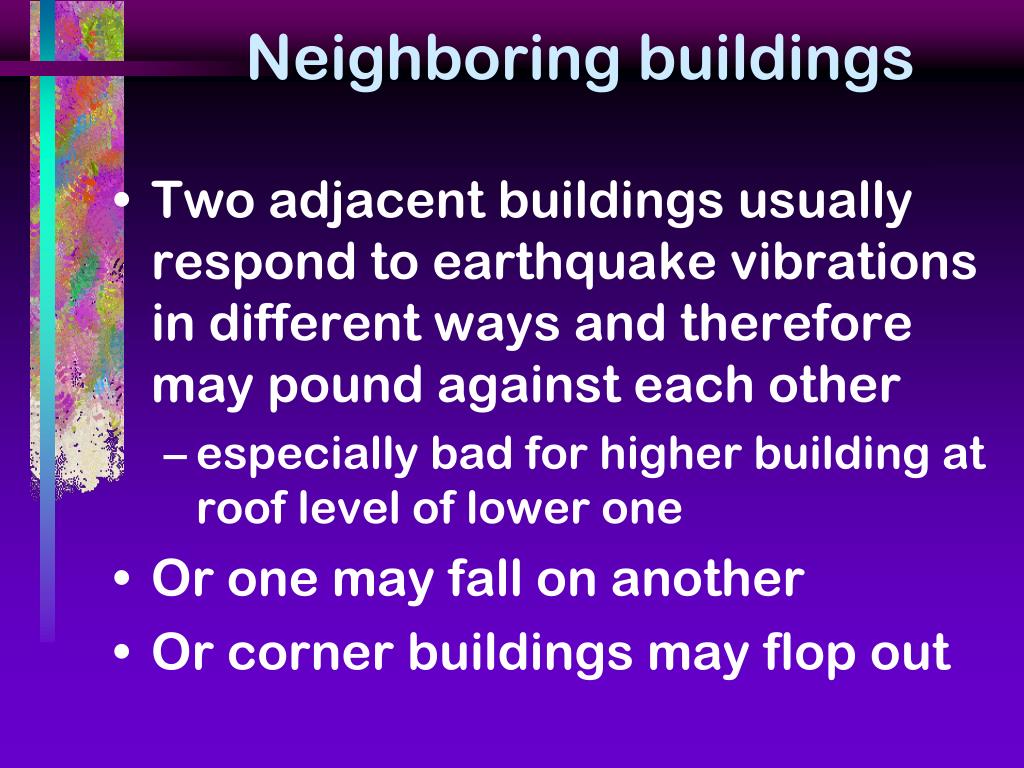 Neighboring buildings

• Two adjacent buildings usually respond to earthquake vibrations in different ways and therefore may pound against each other

– especially bad for higher building at roof level of lower one

• Or one may fall on another

• Or corner buildings may flop out